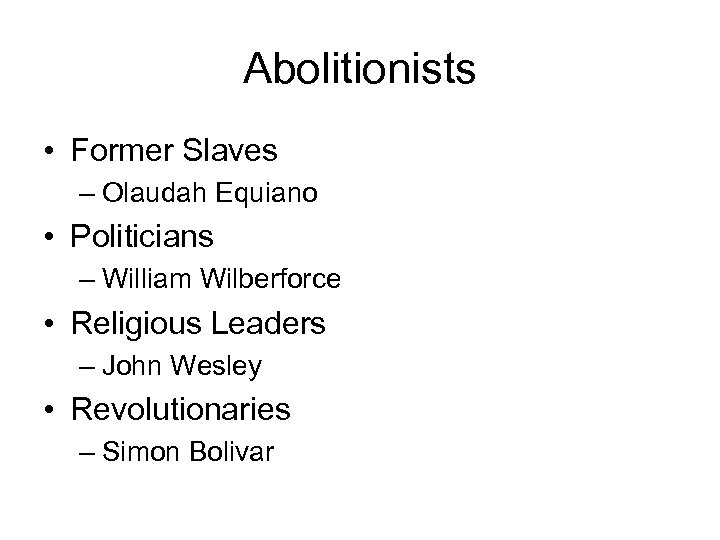 Abolitionists

• Former Slaves
  – Olaudah Equiano
• Politicians
  – William Wilberforce
• Religious Leaders
  – John Wesley
• Revolutionaries
  – Simon Bolivar